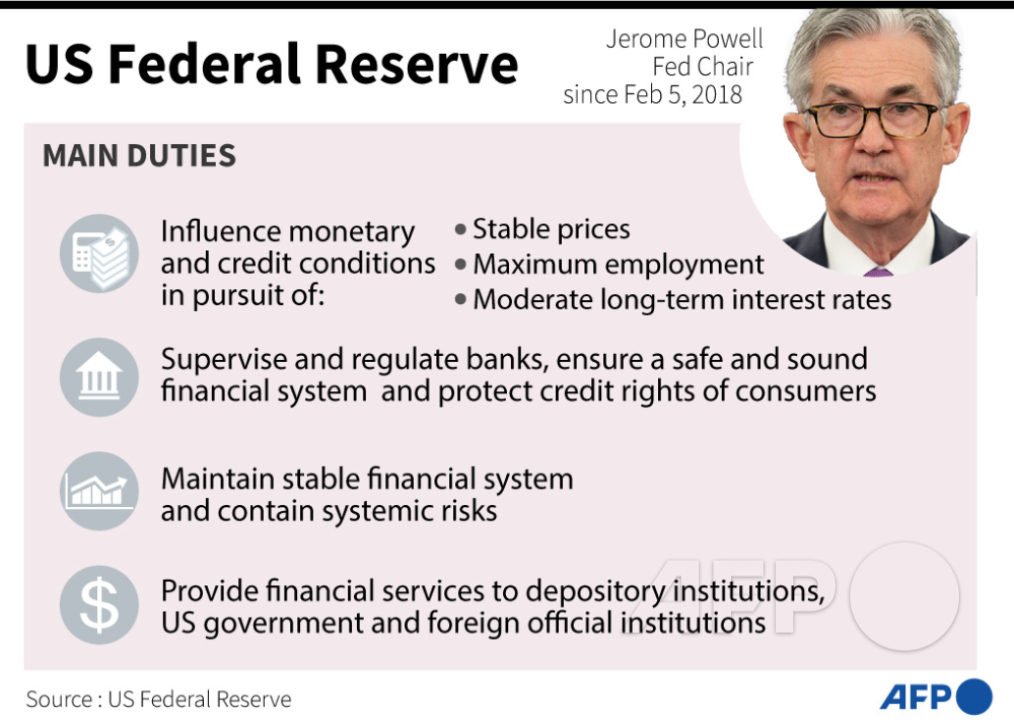 US Federal Reserve

Jerome Powell
Fed Chair
since Feb 5, 2018

MAIN DUTIES

Influence monetary and credit conditions in pursuit of:

• Stable prices
• Maximum employment
• Moderate long-term interest rates

Supervise and regulate banks, ensure a safe and sound financial system and protect credit rights of consumers

Maintain stable financial system and contain systemic risks

Provide financial services to depository institutions, US government and foreign official institutions

AFP

Source : US Federal Reserve

AFP